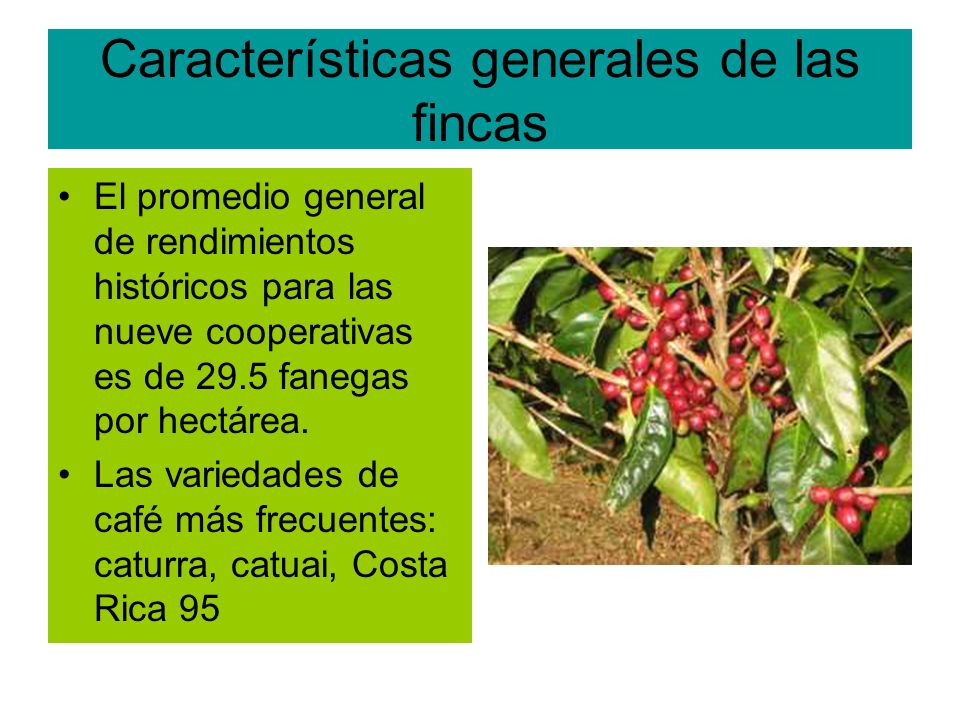 Características generales de las fincas

• El promedio general de rendimientos históricos para las nueve cooperativas es de 29.5 fanegas por hectárea.
• Las variedades de café más frecuentes: caturra, catuai, Costa Rica 95